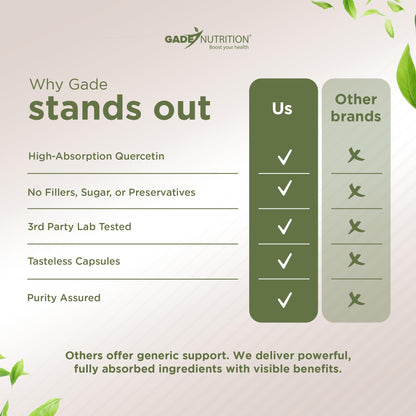 GADE NUTRITION®
Boost your health

Why Gade
stands out

|  | Us | Other brands |
|---|---|---|
| High-Absorption Quercetin | ✓ | ✗ |
| No Fillers, Sugar, or Preservatives | ✓ | ✗ |
| 3rd Party Lab Tested | ✓ | ✗ |
| Tasteless Capsules | ✓ | ✗ |
| Purity Assured | ✓ | ✗ |

Others offer generic support. We deliver powerful, fully absorbed ingredients with visible benefits.